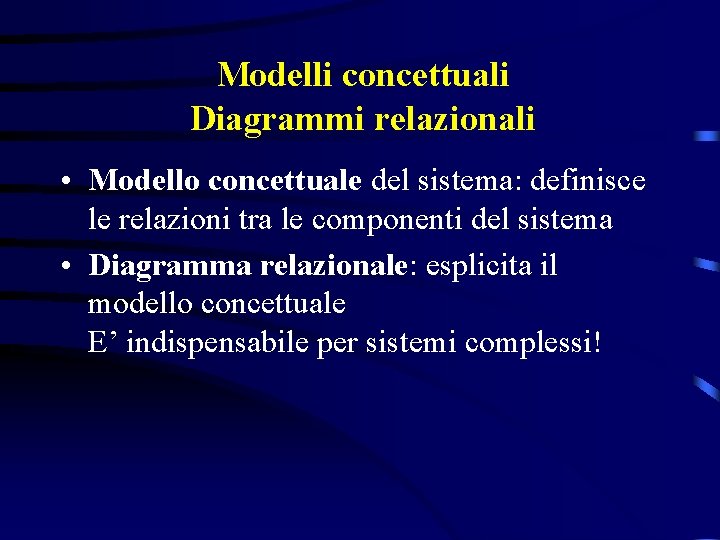 Modelli concettuali
Diagrammi relazionali

• Modello concettuale del sistema: definisce le relazioni tra le componenti del sistema
• Diagramma relazionale: esplicita il modello concettuale
E’ indispensabile per sistemi complessi!